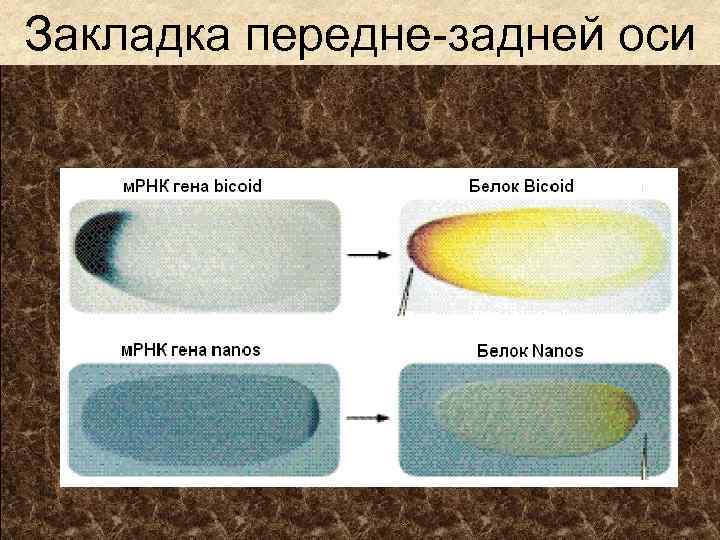 Закладка передне-задней оси

мРНК гена bicoid

Белок Bicoid

мРНК гена nanos

Белок Nanos